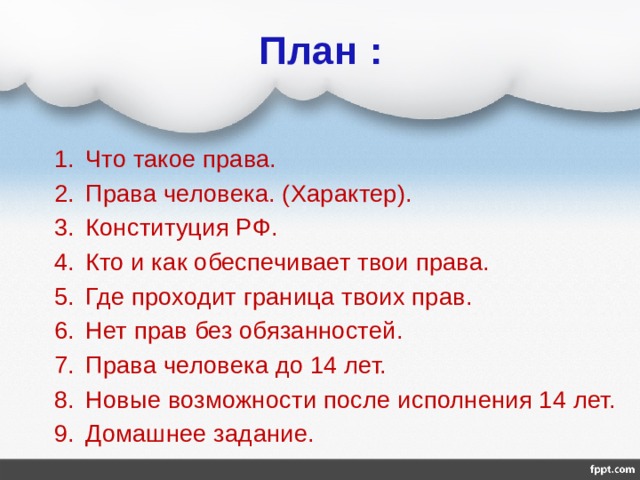 План :

1. Что такое права.
2. Права человека. (Характер).
3. Конституция РФ.
4. Кто и как обеспечивает твои права.
5. Где проходит граница твоих прав.
6. Нет прав без обязанностей.
7. Права человека до 14 лет.
8. Новые возможности после исполнения 14 лет.
9. Домашнее задание.

fppt.com